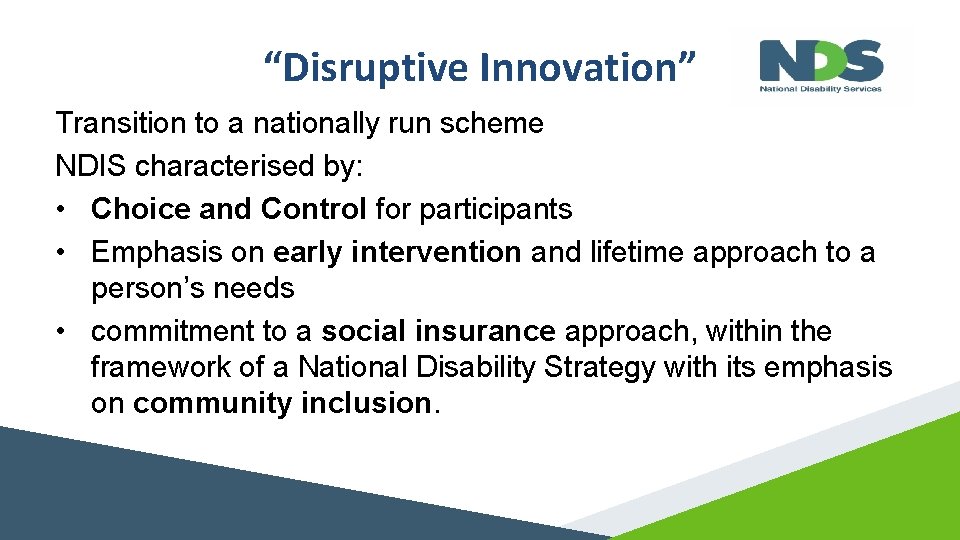 “Disruptive Innovation”

NDS
National Disability Services

Transition to a nationally run scheme
NDIS characterised by:
• Choice and Control for participants
• Emphasis on early intervention and lifetime approach to a person’s needs
• commitment to a social insurance approach, within the framework of a National Disability Strategy with its emphasis on community inclusion.